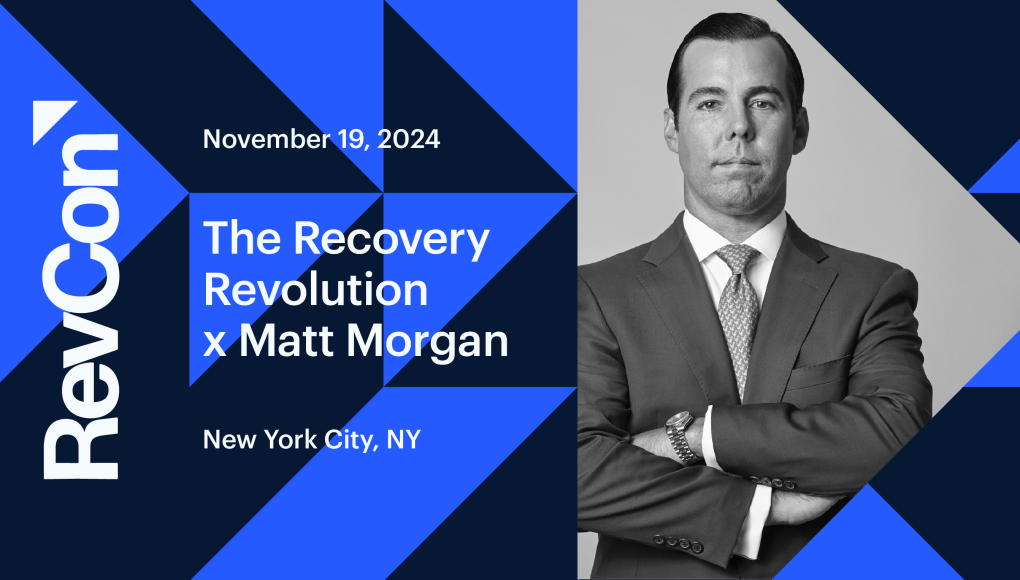 RevCon

November 19, 2024

The Recovery Revolution x Matt Morgan

New York City, NY